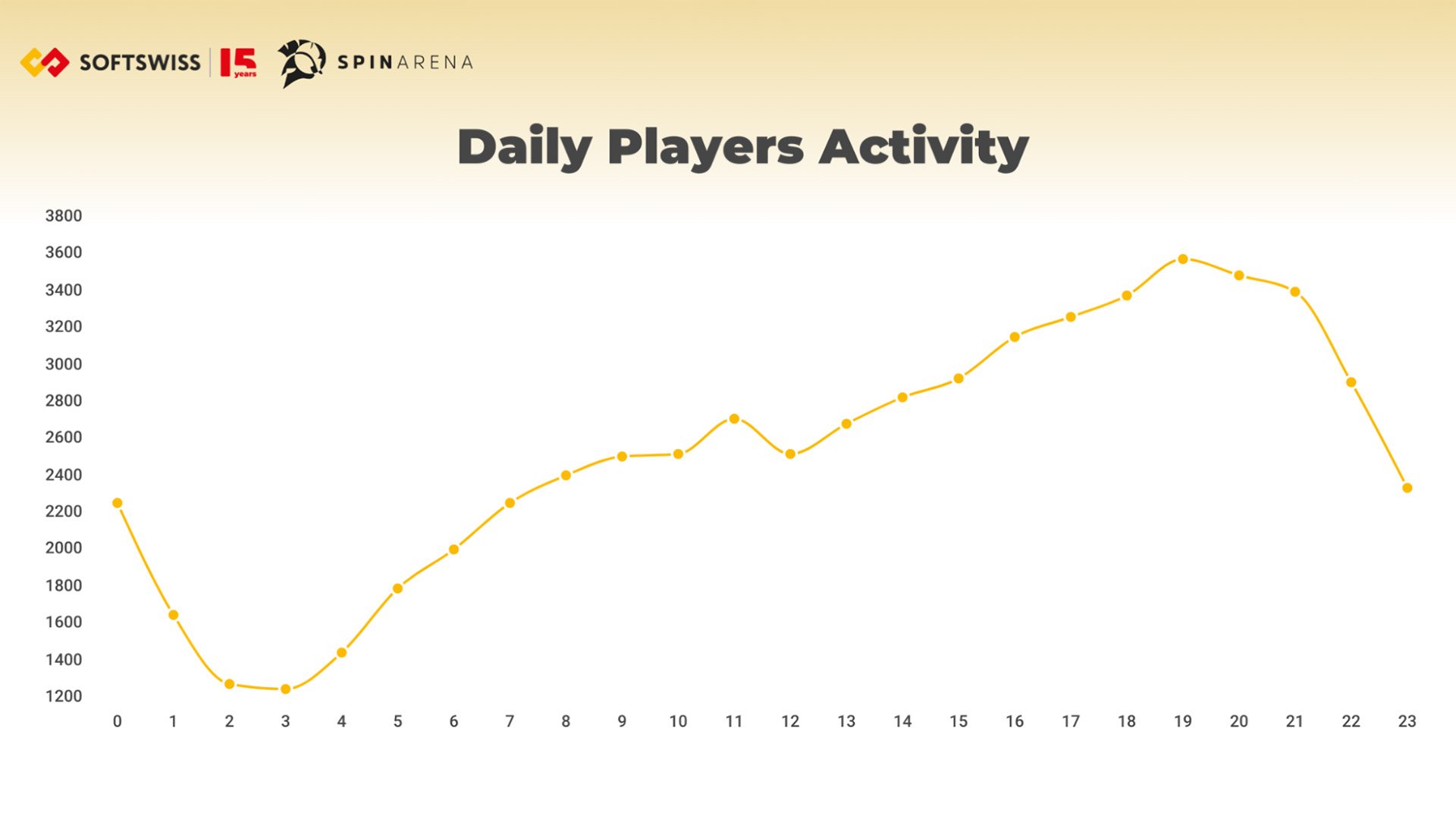 SOFTSWISS 15 years SPINARENA

Daily Players Activity

3800
3600
3400
3200
3000
2800
2600
2400
2200
2000
1800
1600
1400
1200

0 1 2 3 4 5 6 7 8 9 10 11 12 13 14 15 16 17 18 19 20 21 22 23